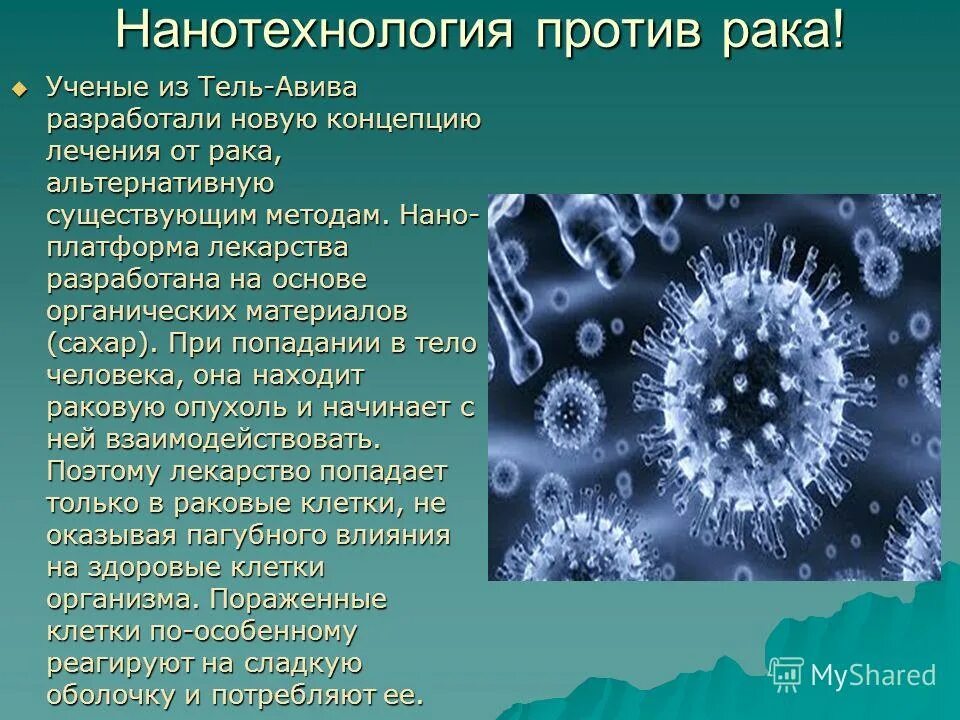 Нанотехнология против рака!

Ученые из Тель-Авива разработали новую концепцию лечения от рака, альтернативную существующим методам. Нано-платформа лекарства разработана на основе органических материалов (сахар). При попадании в тело человека, она находит раковую опухоль и начинает с ней взаимодействовать. Поэтому лекарство попадает только в раковые клетки, не оказывая пагубного влияния на здоровые клетки организма. Пораженные клетки по-особенному реагируют на сладкую оболочку и потребляют ее.

MyShared